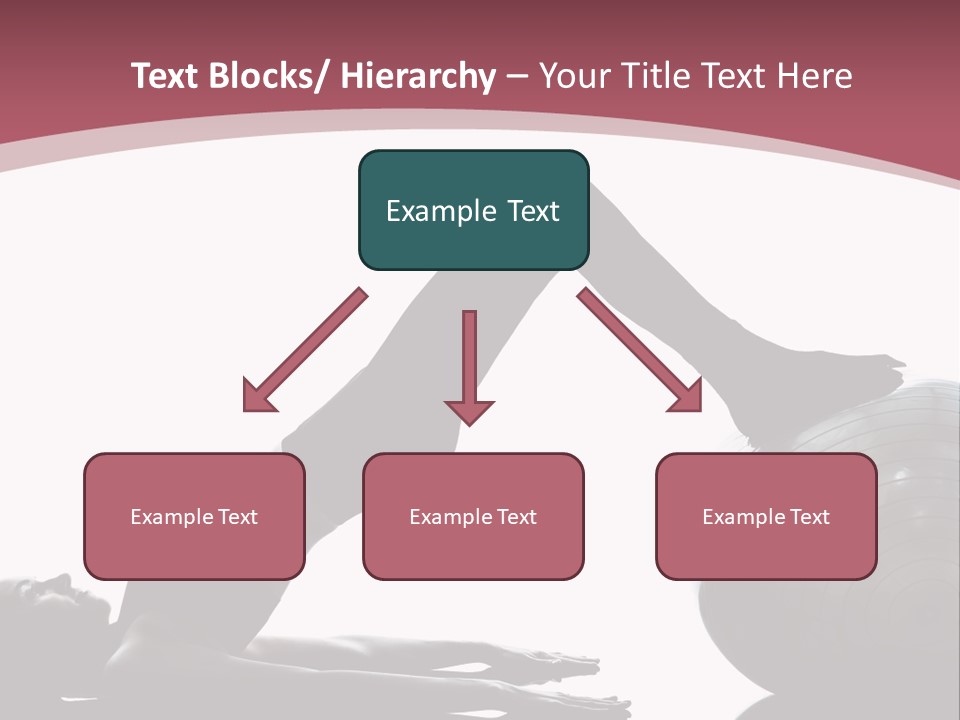 Text Blocks/ Hierarchy – Your Title Text Here

Example Text

Example Text

Example Text

Example Text